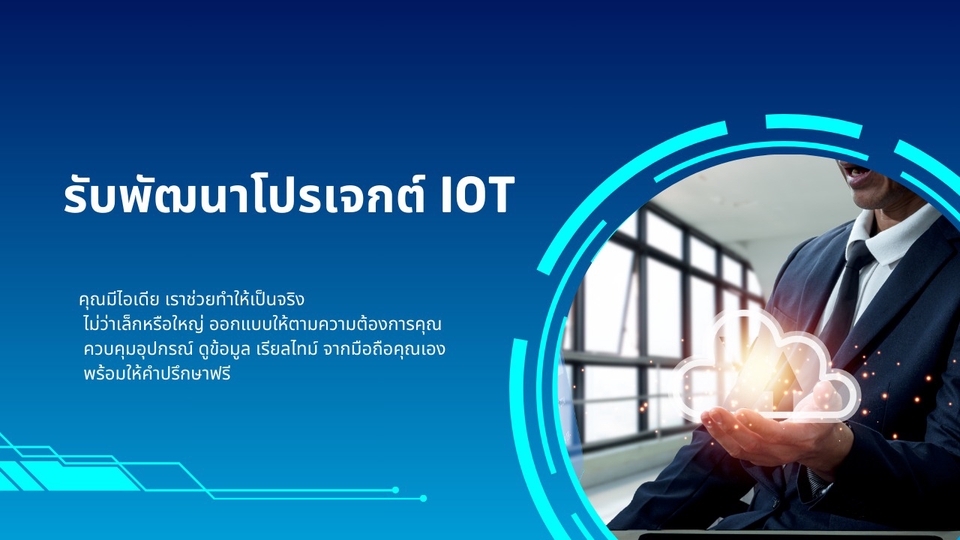 รับพัฒนาโปรเจกต์ IOT

คุณมีไอเดีย เราช่วยทำให้เป็นจริง
ไม่ว่าเล็กหรือใหญ่ ออกแบบให้ตามความต้องการคุณ
ควบคุมอุปกรณ์ ดูข้อมูล เรียลไทม์ จากมือถือคุณเอง
พร้อมให้คำปรึกษาฟรี